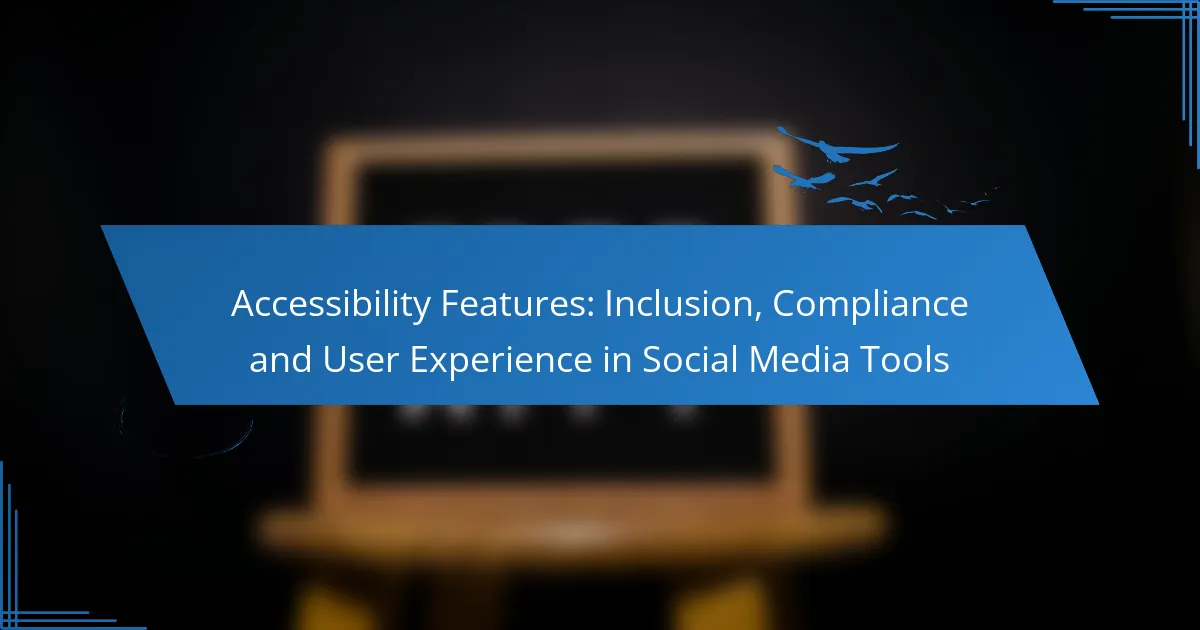 Accessibility Features: Inclusion, Compliance and User Experience in Social Media Tools